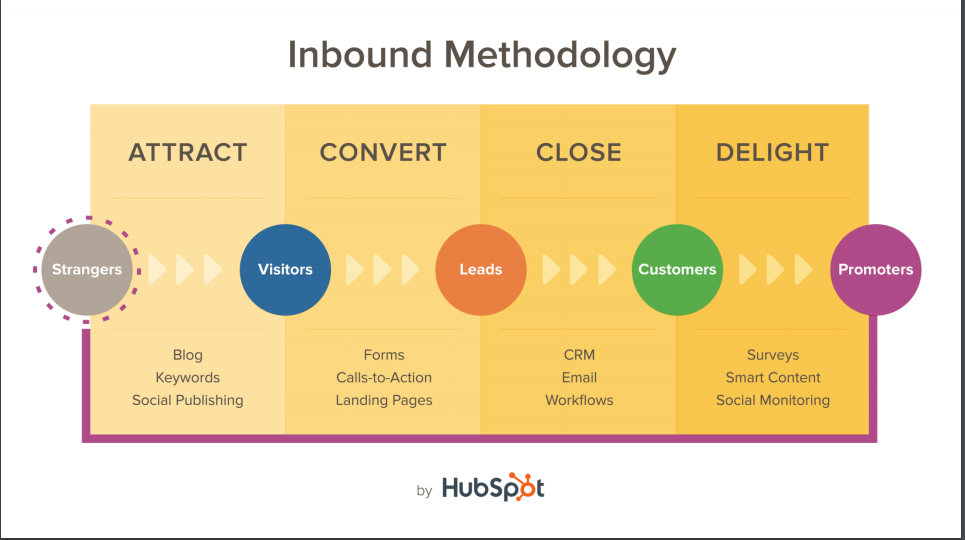 Inbound Methodology

ATTRACT

CONVERT

CLOSE

DELIGHT

Strangers

Visitors

Leads

Customers

Promoters

Blog
Keywords
Social Publishing

Forms
Calls-to-Action
Landing Pages

CRM
Email
Workflows

Surveys
Smart Content
Social Monitoring

by HubSpot